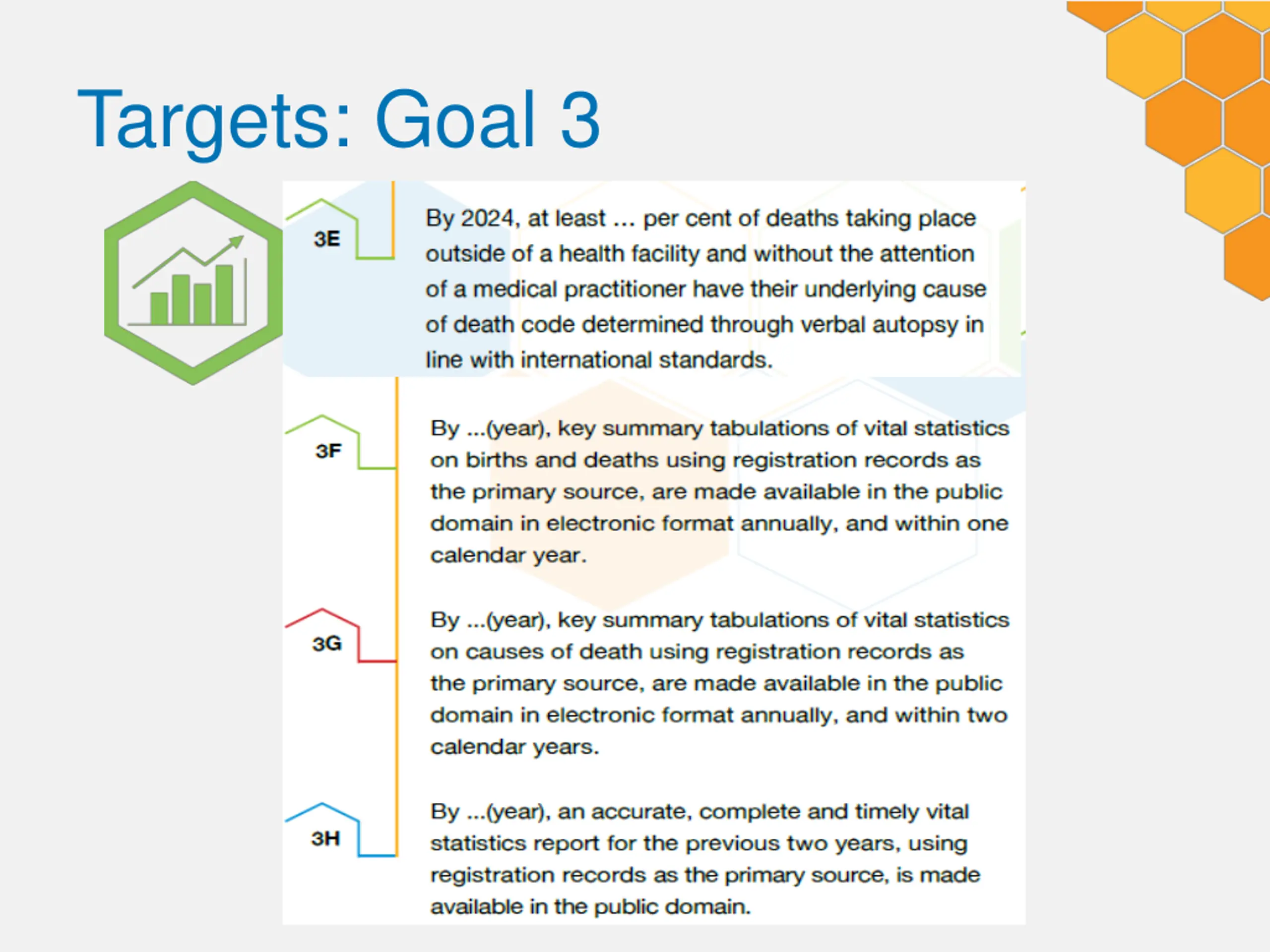 Targets: Goal 3

3E

By 2024, at least … per cent of deaths taking place outside of a health facility and without the attention of a medical practitioner have their underlying cause of death code determined through verbal autopsy in line with international standards.

3F

By ...(year), key summary tabulations of vital statistics on births and deaths using registration records as the primary source, are made available in the public domain in electronic format annually, and within one calendar year.

3G

By ...(year), key summary tabulations of vital statistics on causes of death using registration records as the primary source, are made available in the public domain in electronic format annually, and within two calendar years.

3H

By ...(year), an accurate, complete and timely vital statistics report for the previous two years, using registration records as the primary source, is made available in the public domain.